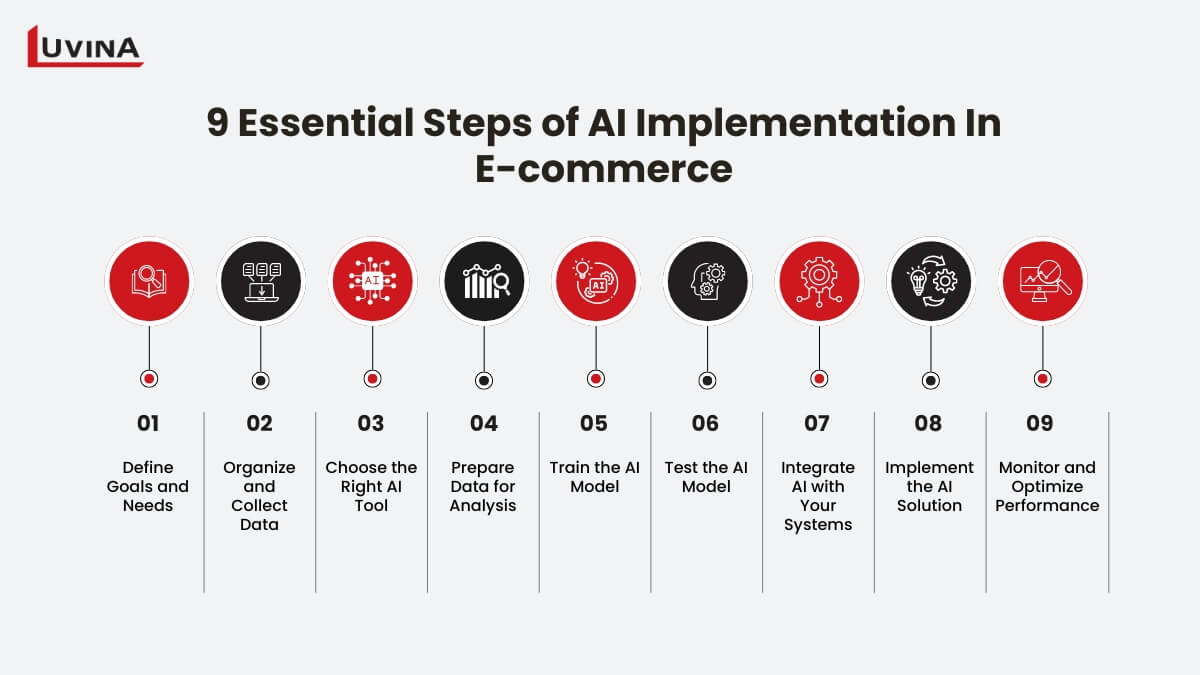 LUVINA

9 Essential Steps of AI Implementation In E-commerce

AI

AI

01

Define Goals and Needs

02

Organize and Collect Data

03

Choose the Right AI Tool

04

Prepare Data for Analysis

05

Train the AI Model

06

Test the AI Model

07

Integrate AI with Your Systems

08

Implement the AI Solution

09

Monitor and Optimize Performance